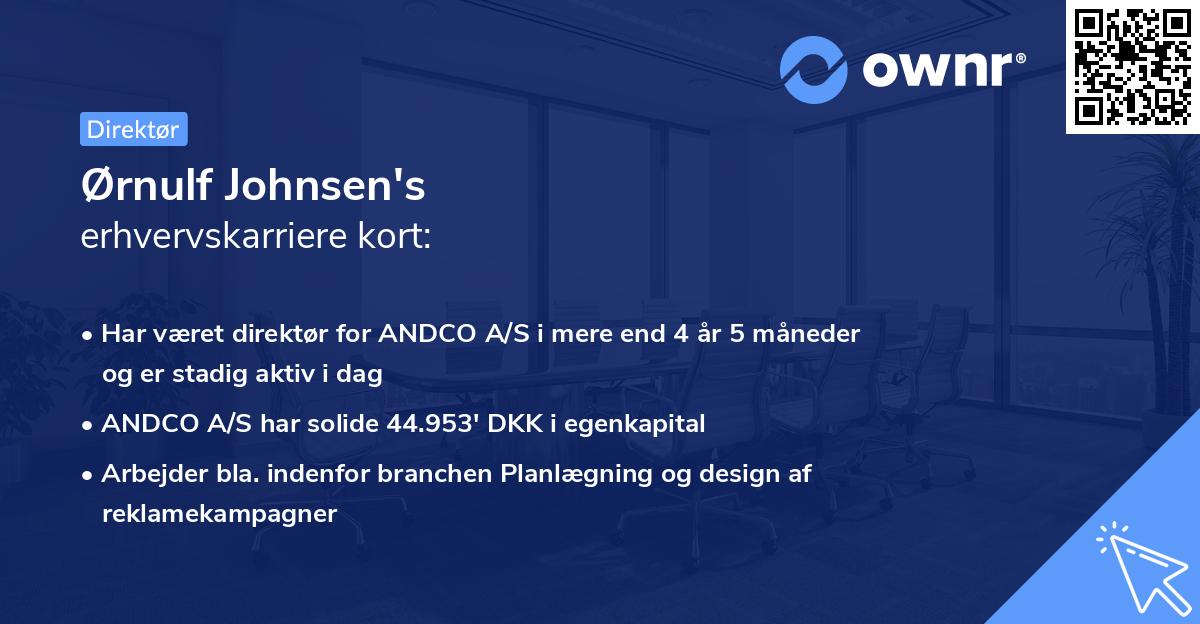 ownr®

Direktør

Ørnulf Johnsen's
erhvervskarriere kort:

• Har været direktør for ANDCO A/S i mere end 4 år 5 måneder og er stadig aktiv i dag
• ANDCO A/S har solide 44.953' DKK i egenkapital
• Arbejder bla. indenfor branchen Planlægning og design af reklamekampagner